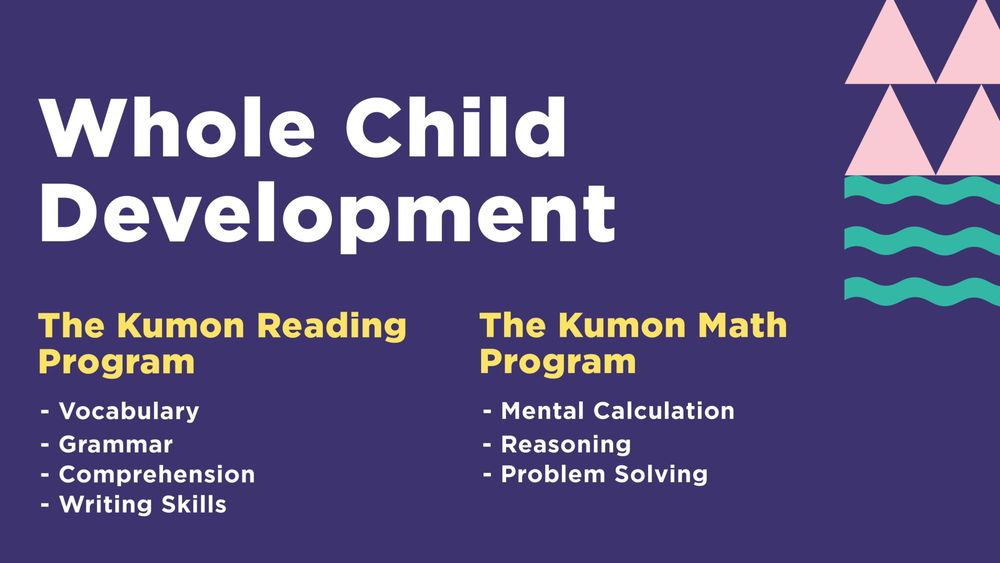 Whole Child Development

The Kumon Reading Program

- Vocabulary
- Grammar
- Comprehension
- Writing Skills

The Kumon Math Program

- Mental Calculation
- Reasoning
- Problem Solving